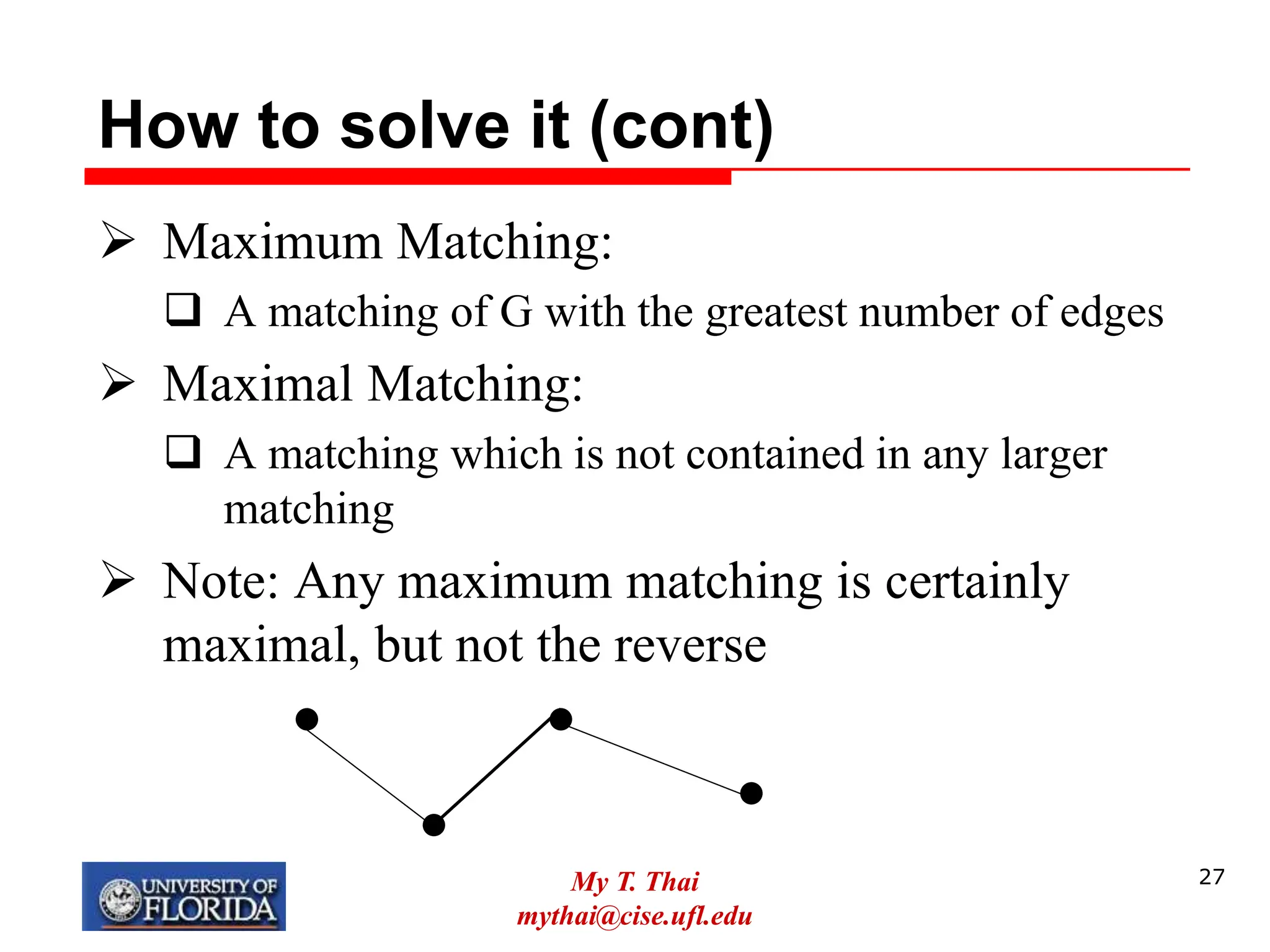 How to solve it (cont)

➢ Maximum Matching:

❑ A matching of G with the greatest number of edges

➢ Maximal Matching:

❑ A matching which is not contained in any larger matching

➢ Note: Any maximum matching is certainly maximal, but not the reverse

UNIVERSITY OF FLORIDA

My T. Thai
mythai@cise.ufl.edu

27